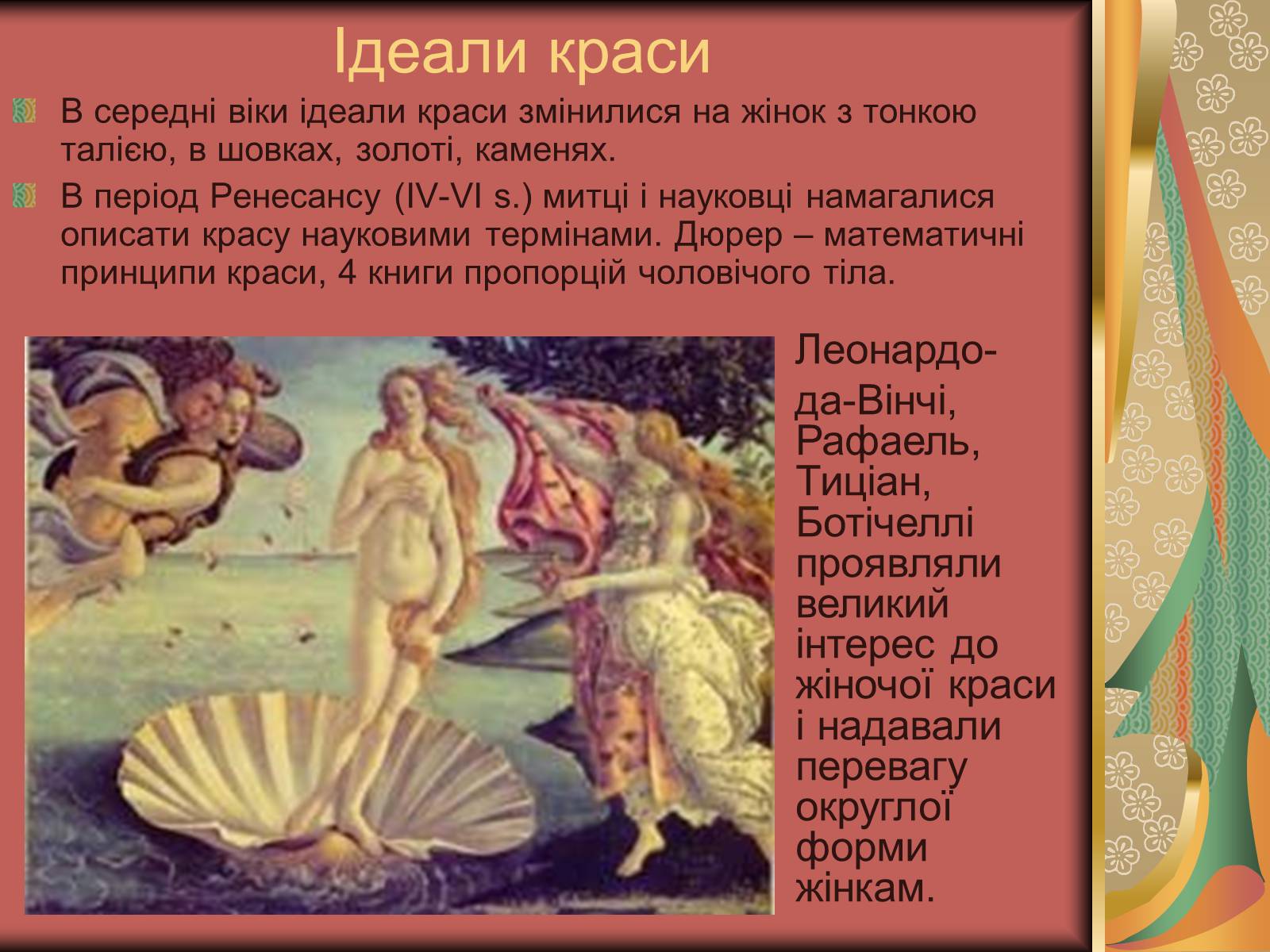 Ідеали краси

В середні віки ідеали краси змінилися на жінок з тонкою талією, в шовках, золоті, каменях.

В період Ренесансу (IV-VI s.) митці і науковці намагалися описати красу науковими термінами. Дюрер – математичні принципи краси, 4 книги пропорцій чоловічого тіла.

Леонардо-да-Вінчі, Рафаель, Тиціан, Ботічеллі проявляли великий інтерес до жіночої краси і надавали перевагу округлої форми жінкам.